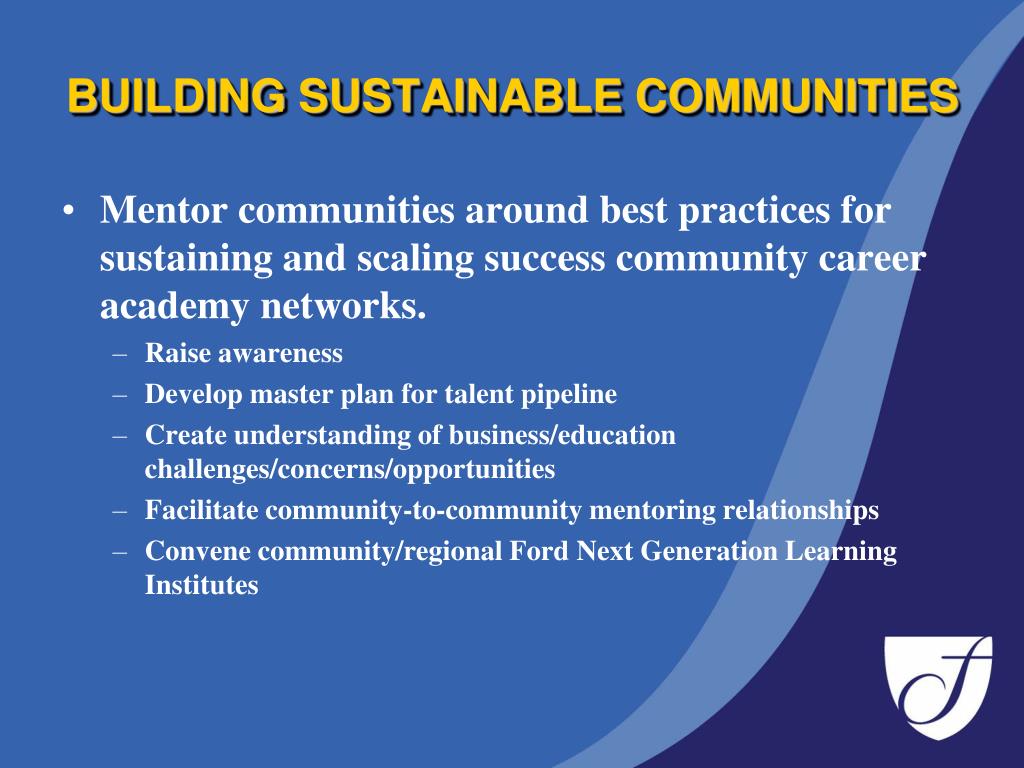 BUILDING SUSTAINABLE COMMUNITIES

• Mentor communities around best practices for sustaining and scaling success community career academy networks.
– Raise awareness
– Develop master plan for talent pipeline
– Create understanding of business/education challenges/concerns/opportunities
– Facilitate community-to-community mentoring relationships
– Convene community/regional Ford Next Generation Learning Institutes